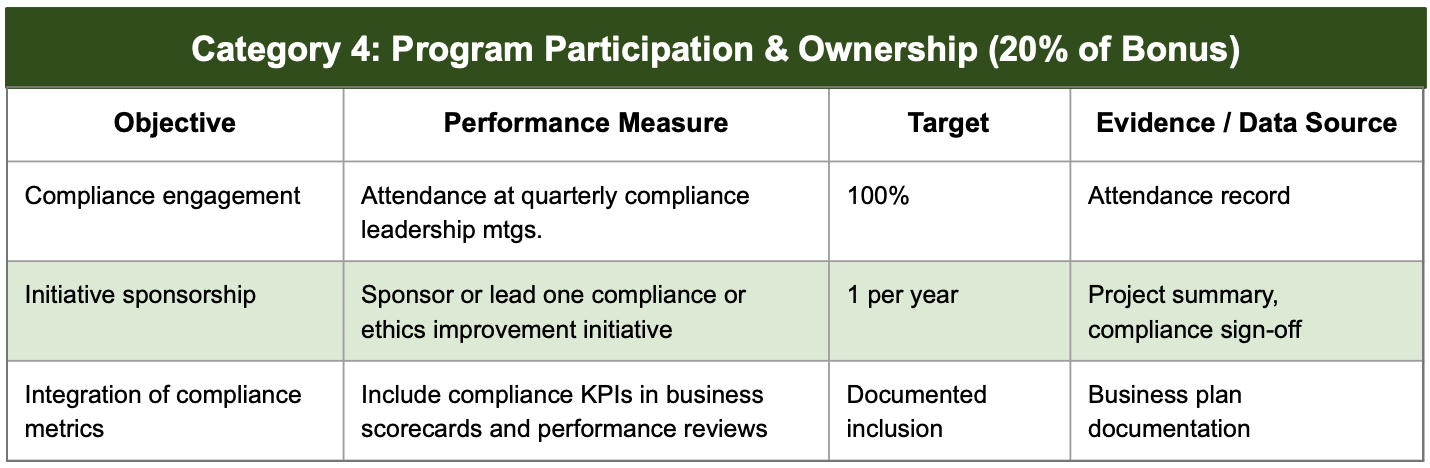 Category 4: Program Participation & Ownership (20% of Bonus)

| Objective | Performance Measure | Target | Evidence / Data Source |
|---|---|---|---|
| Compliance engagement | Attendance at quarterly compliance leadership mtgs. | 100% | Attendance record |
| Initiative sponsorship | Sponsor or lead one compliance or ethics improvement initiative | 1 per year | Project summary, compliance sign-off |
| Integration of compliance metrics | Include compliance KPIs in business scorecards and performance reviews | Documented inclusion | Business plan documentation |